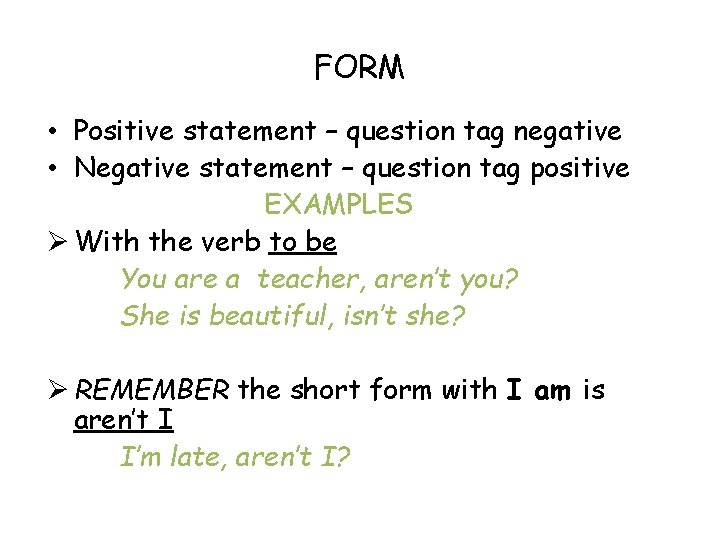 FORM

• Positive statement – question tag negative
• Negative statement – question tag positive

EXAMPLES

➢ With the verb to be

You are a teacher, aren't you?

She is beautiful, isn't she?

➢ REMEMBER the short form with I am is aren't I

I'm late, aren't I?